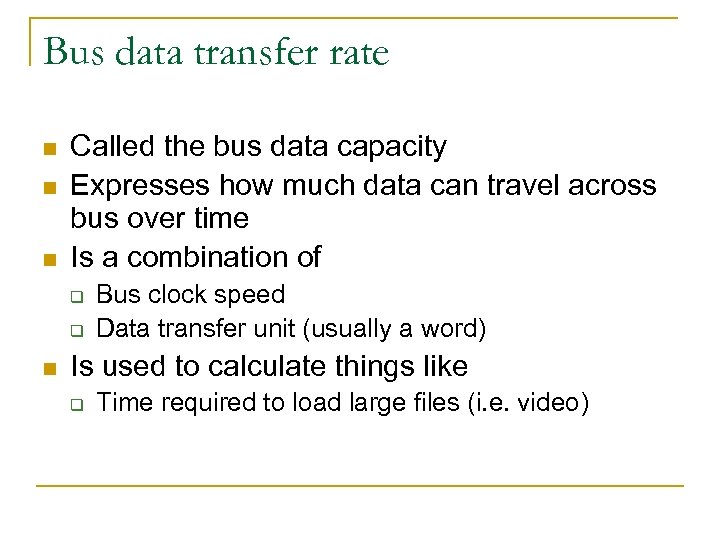 Bus data transfer rate

- Called the bus data capacity
- Expresses how much data can travel across bus over time
- Is a combination of
  - Bus clock speed
  - Data transfer unit (usually a word)
- Is used to calculate things like
  - Time required to load large files (i.e. video)